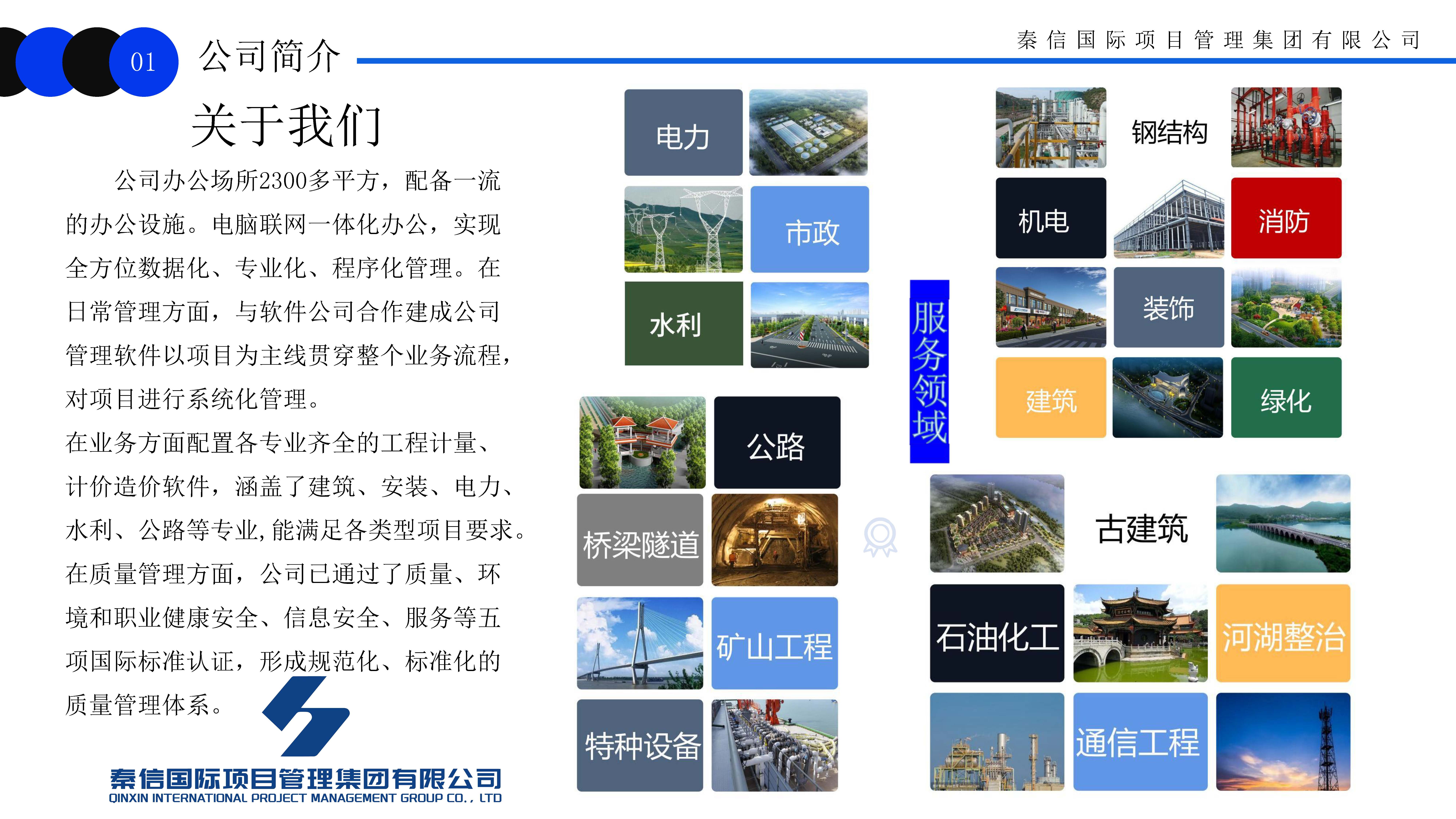 01 公司简介

秦信国际项目管理集团有限公司

关于我们

公司办公场所2300多平方，配备一流的办公设施。电脑联网一体化办公，实现全方位数据化、专业化、程序化管理。在日常管理方面，与软件公司合作建成公司管理软件以项目为主线贯穿整个业务流程，对项目进行系统化管理。

在业务方面配置各专业齐全的工程计量、计价造价软件，涵盖了建筑、安装、电力、水利、公路等专业，能满足各类型项目要求。

在质量管理方面，公司已通过了质量、环境和职业健康安全、信息安全、服务等五项国际标准认证，形成规范化、标准化的质量管理体系。

秦信国际项目管理集团有限公司
QINXIN INTERNATIONAL PROJECT MANAGEMENT GROUP CO., LTD

电力
市政
水利
公路
桥梁隧道
矿山工程
特种设备

服务领域

钢结构
机电
消防
装饰
建筑
绿化
古建筑
石油化工
河湖整治
通信工程